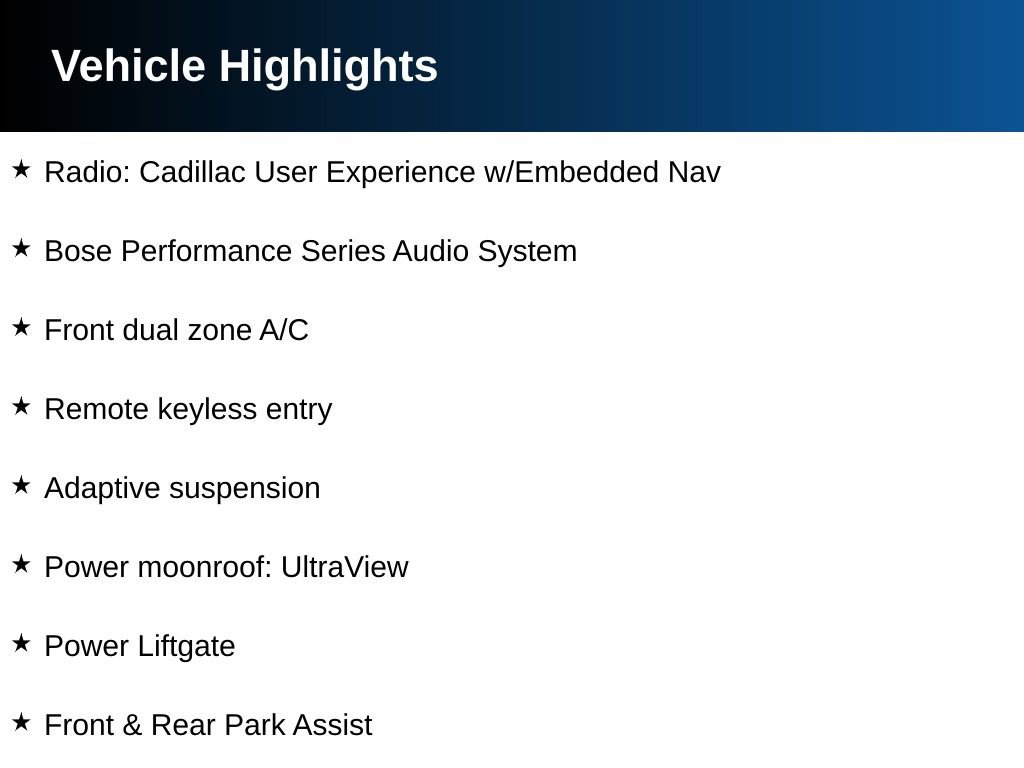 Vehicle Highlights

★ Radio: Cadillac User Experience w/Embedded Nav

★ Bose Performance Series Audio System

★ Front dual zone A/C

★ Remote keyless entry

★ Adaptive suspension

★ Power moonroof: UltraView

★ Power Liftgate

★ Front & Rear Park Assist